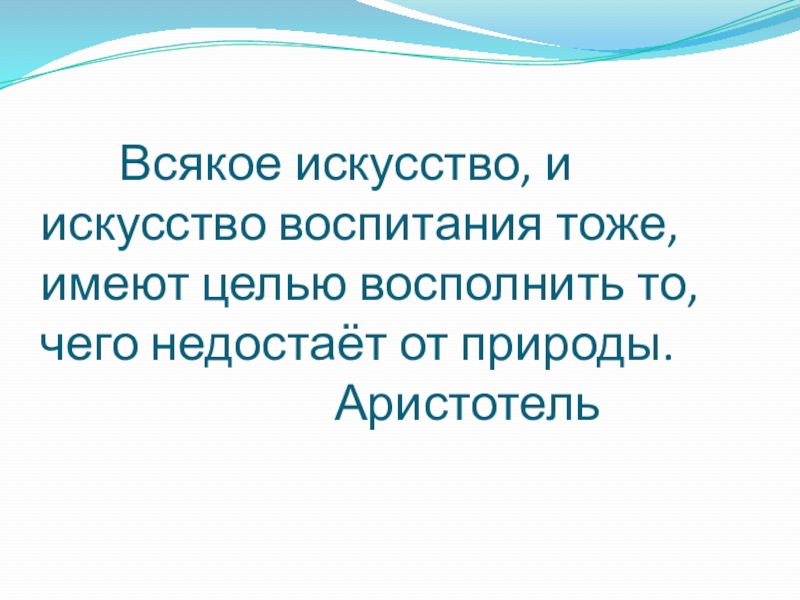 Всякое искусство, и искусство воспитания тоже, имеют целью восполнить то, чего недостаёт от природы.

Аристотель